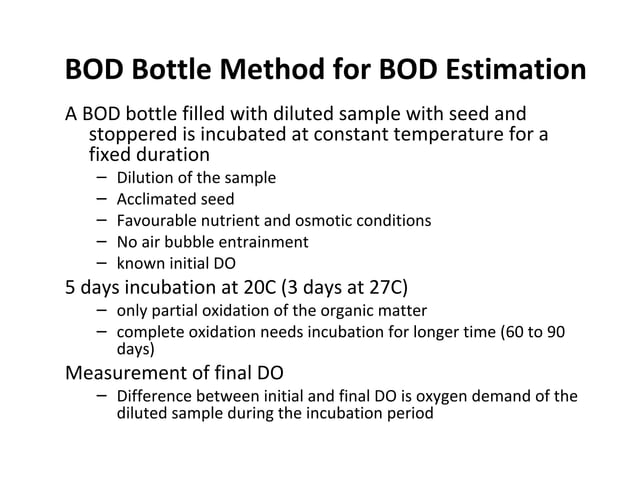 BOD Bottle Method for BOD Estimation

A BOD bottle filled with diluted sample with seed and stoppered is incubated at constant temperature for a fixed duration

– Dilution of the sample
– Acclimated seed
– Favourable nutrient and osmotic conditions
– No air bubble entrainment
– known initial DO

5 days incubation at 20C (3 days at 27C)

– only partial oxidation of the organic matter
– complete oxidation needs incubation for longer time (60 to 90 days)

Measurement of final DO

– Difference between initial and final DO is oxygen demand of the diluted sample during the incubation period